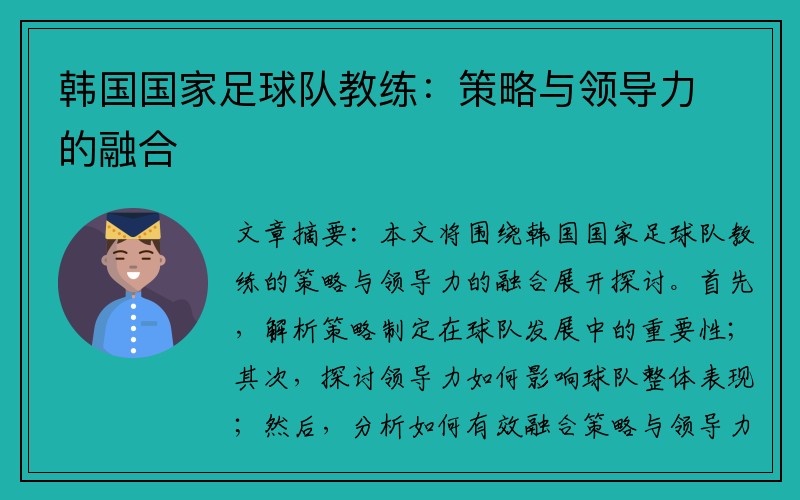 韩国国家足球队教练：策略与领导力的融合

文章摘要：本文将围绕韩国国家足球队教练的策略与领导力的融合展开探讨。首先，解析策略制定在球队发展中的重要性；其次，探讨领导力如何影响球队整体表现；然后，分析如何有效融合策略与领导力